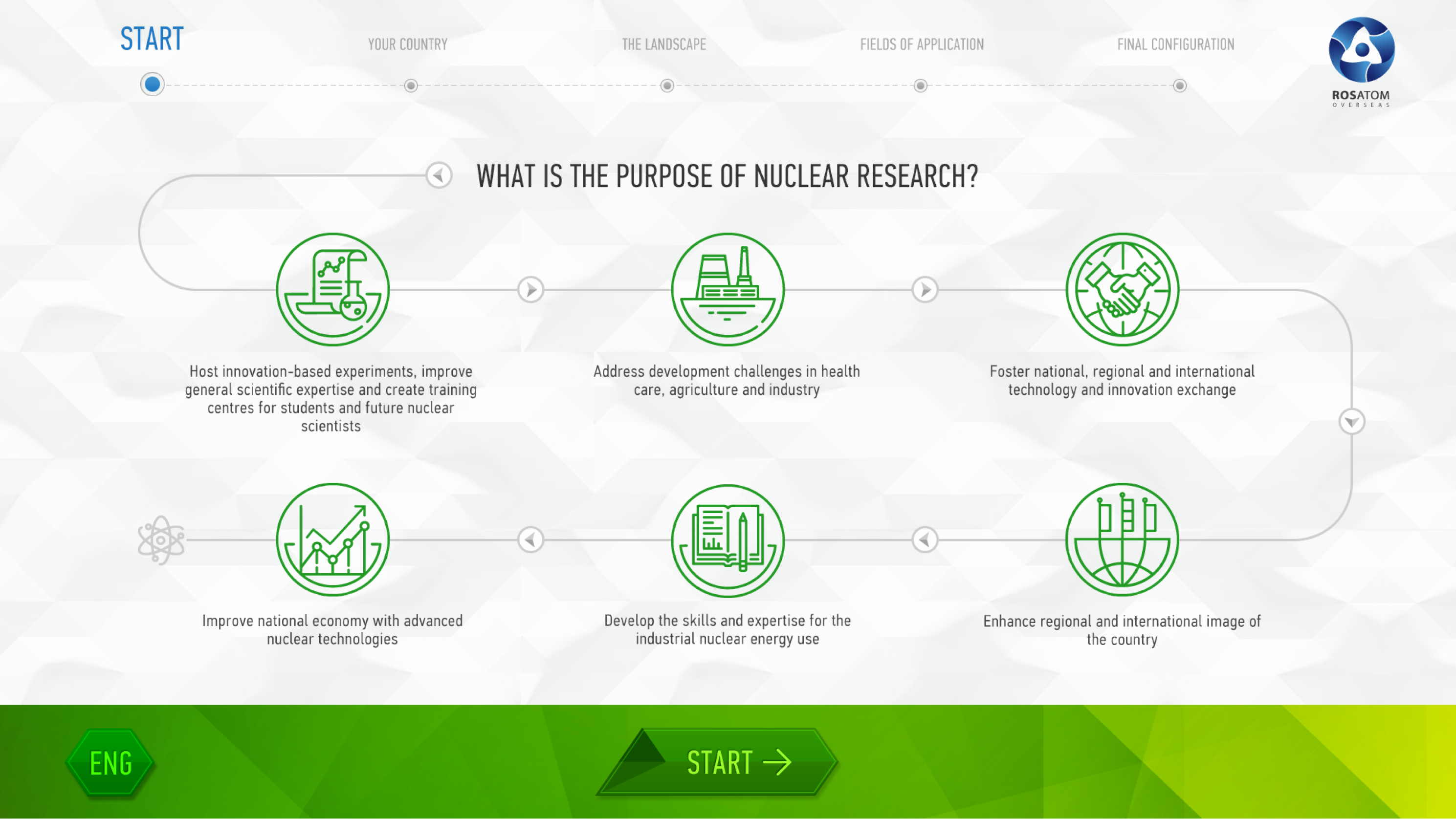 START
YOUR COUNTRY
THE LANDSCAPE
FIELDS OF APPLICATION
FINAL CONFIGURATION

ROSATOM
OVERSEAS

WHAT IS THE PURPOSE OF NUCLEAR RESEARCH?

Host innovation-based experiments, improve general scientific expertise and create training centres for students and future nuclear scientists

Address development challenges in health care, agriculture and industry

Foster national, regional and international technology and innovation exchange

Improve national economy with advanced nuclear technologies

Develop the skills and expertise for the industrial nuclear energy use

Enhance regional and international image of the country

ENG

START